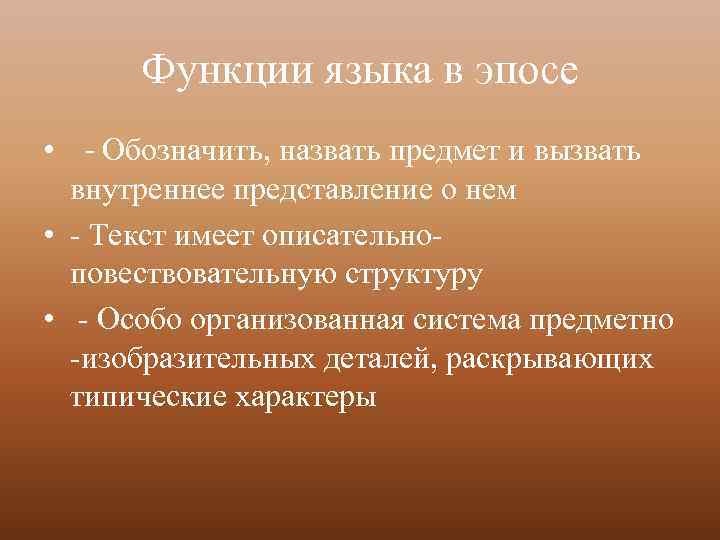 Функции языка в эпосе

• - Обозначить, назвать предмет и вызвать внутреннее представление о нем

• - Текст имеет описательно-повествовательную структуру

• - Особо организованная система предметно -изобразительных деталей, раскрывающих типические характеры